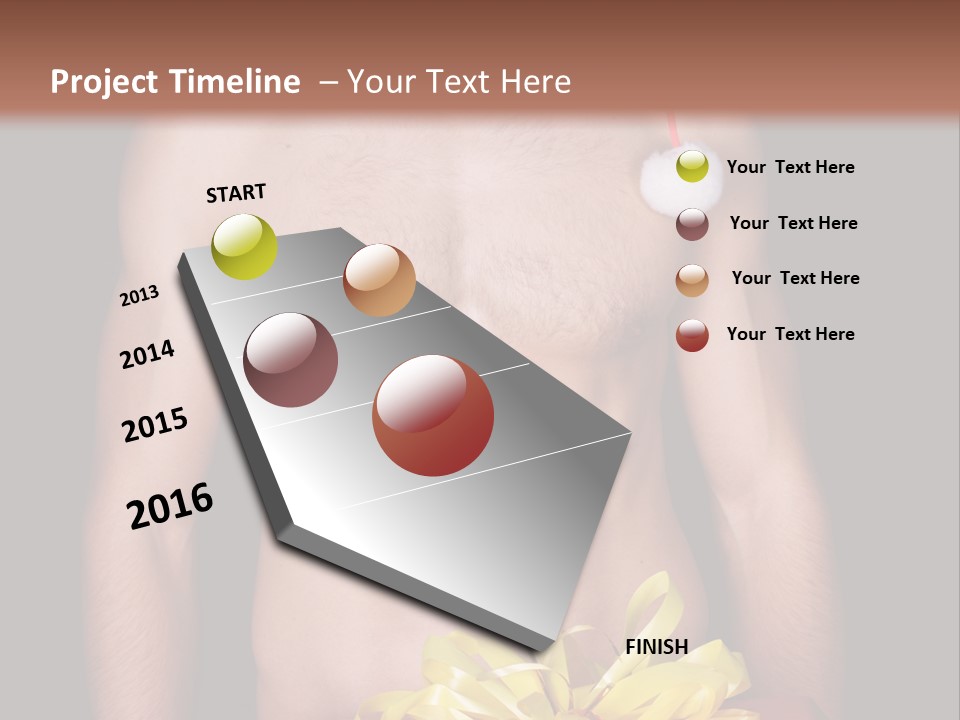 Project Timeline – Your Text Here

START

2013

2014

2015

2016

FINISH

Your Text Here

Your Text Here

Your Text Here

Your Text Here